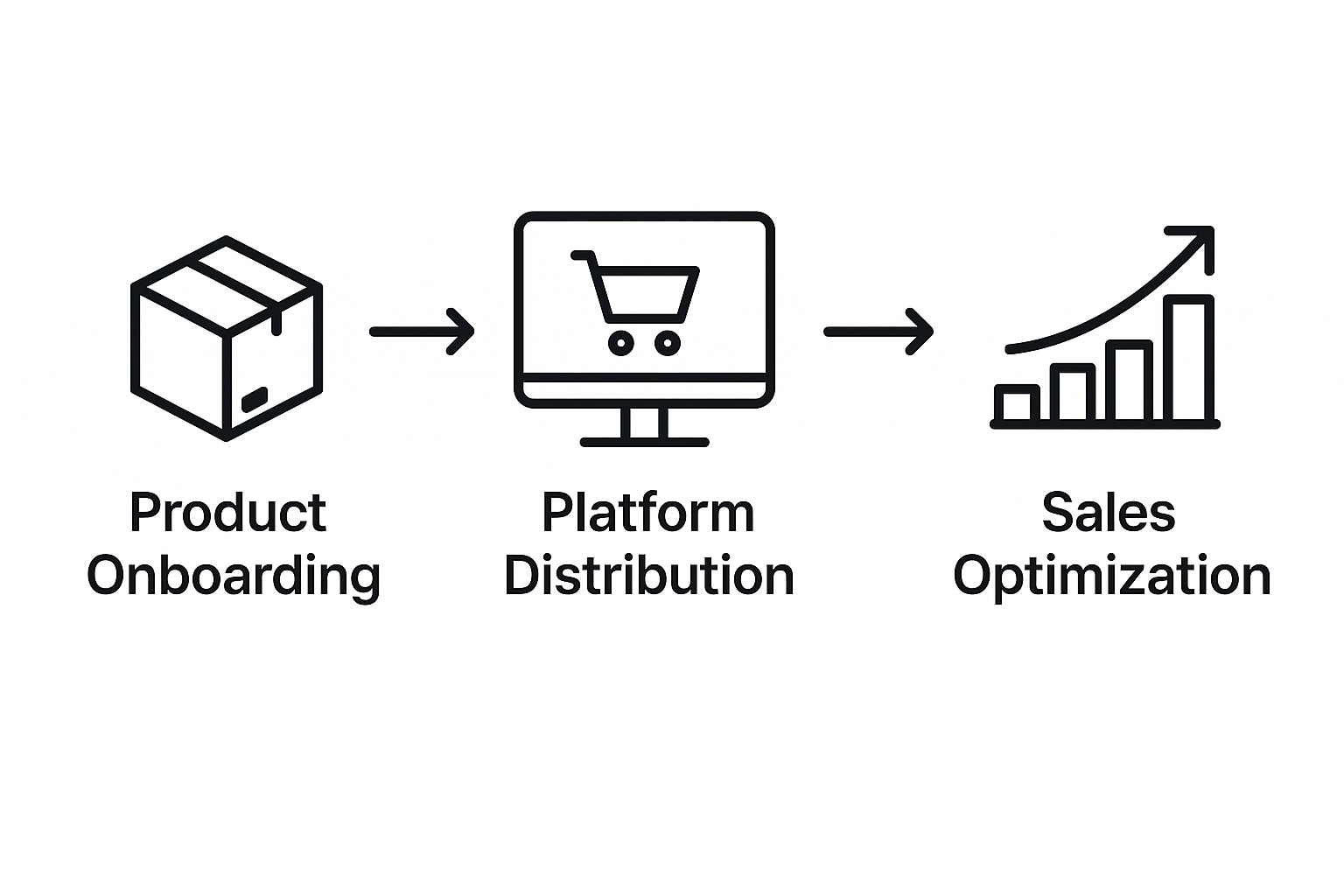 Product Onboarding

Platform Distribution

Sales Optimization